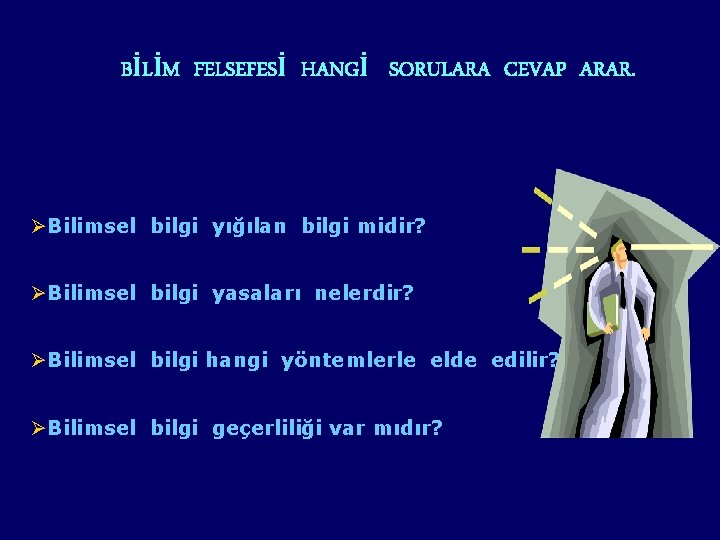 BİLİM FELSEFESİ HANGİ SORULARA CEVAP ARAR.

➢Bilimsel bilgi yığılan bilgi midir?

➢Bilimsel bilgi yasaları nelerdir?

➢Bilimsel bilgi hangi yöntemlerle elde edilir?

➢Bilimsel bilgi geçerliliği var mıdır?